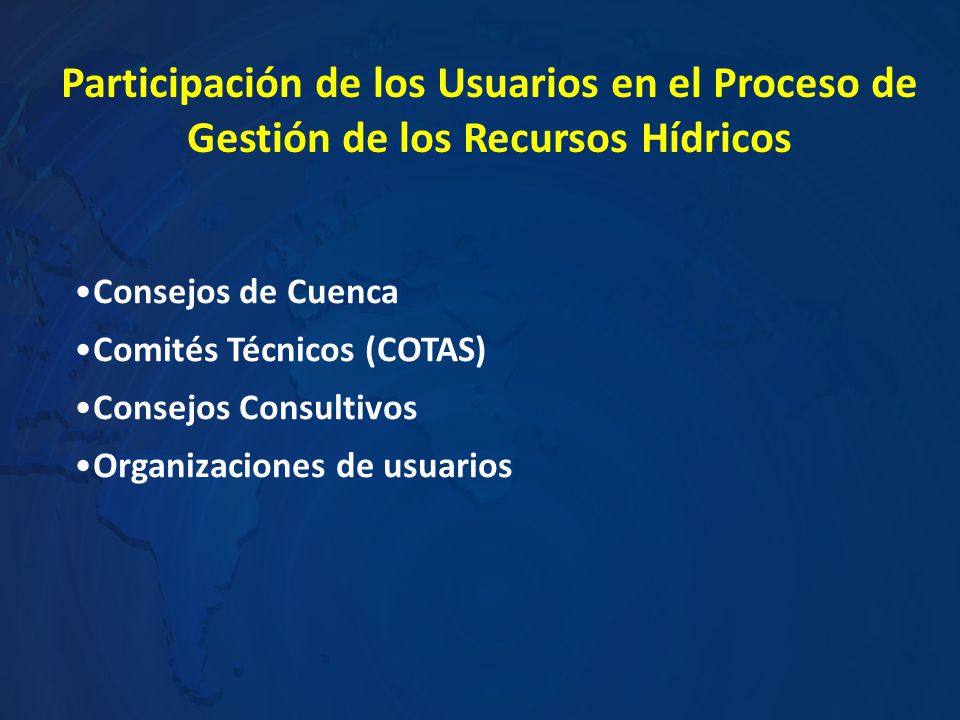 Participación de los Usuarios en el Proceso de Gestión de los Recursos Hídricos

•Consejos de Cuenca
•Comités Técnicos (COTAS)
•Consejos Consultivos
•Organizaciones de usuarios